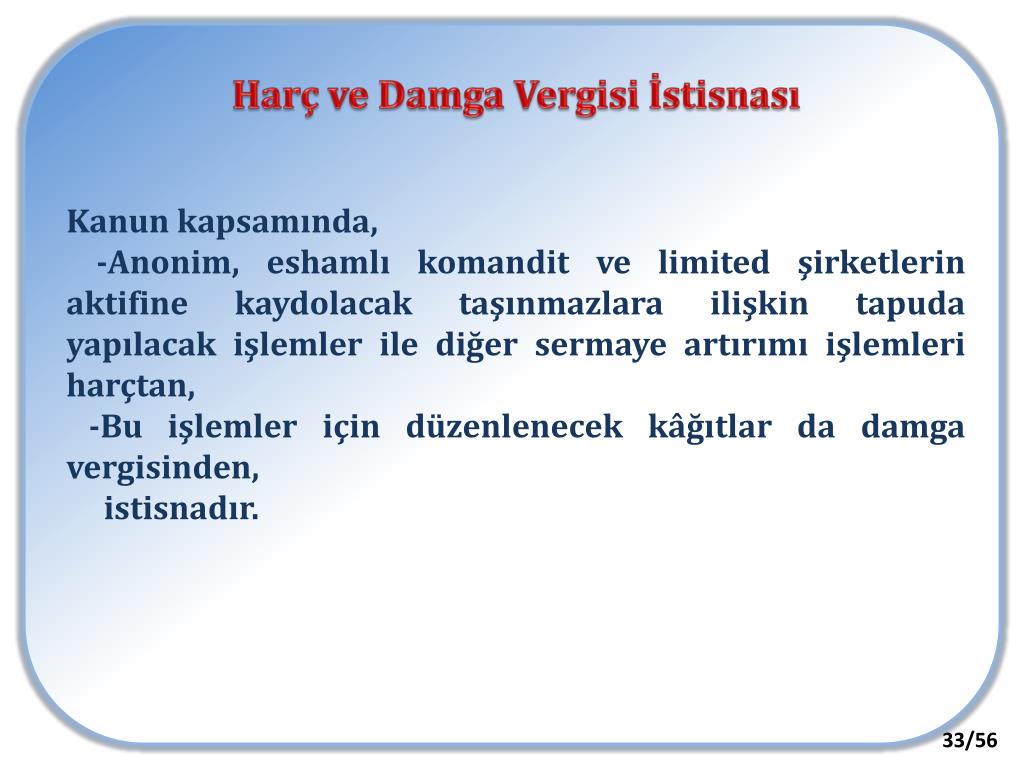 Harç ve Damga Vergisi İstisnası

Kanun kapsamında,
-Anonim, eshamlı komandit ve limited şirketlerin aktifine kaydolacak taşınmazlara ilişkin tapuda yapılacak işlemler ile diğer sermaye artırımı işlemleri harçtan,
-Bu işlemler için düzenlenecek kâğıtlar da damga vergisinden,
istisnadır.

33/56